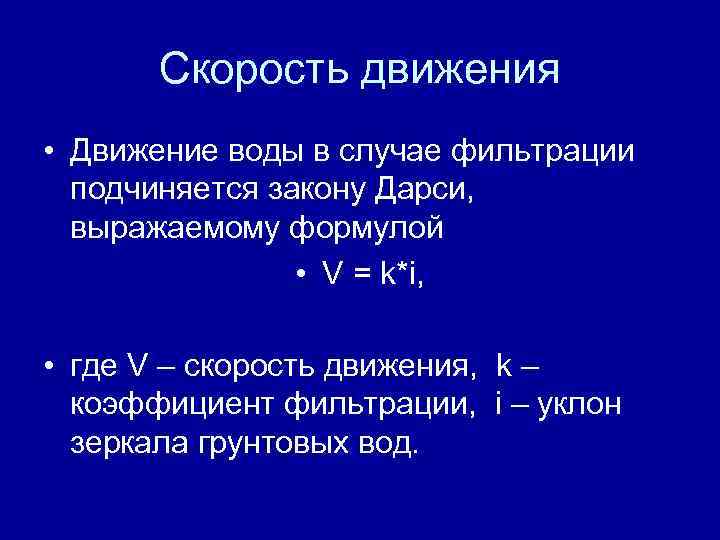 Скорость движения

• Движение воды в случае фильтрации подчиняется закону Дарси, выражаемому формулой

• $V = k*i$,

• где V – скорость движения, k – коэффициент фильтрации, i – уклон зеркала грунтовых вод.